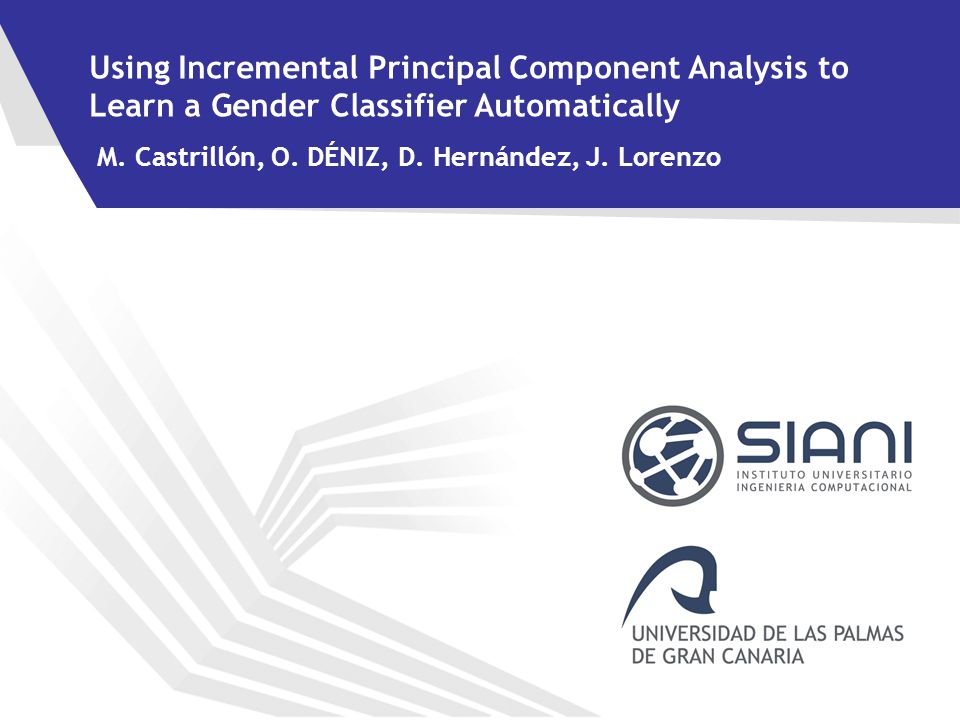 Using Incremental Principal Component Analysis to Learn a Gender Classifier Automatically

M. Castrillón, O. DÉNIZ, D. Hernández, J. Lorenzo

SIANI
INSTITUTO UNIVERSITARIO
INGENIERIA COMPUTACIONAL

UNIVERSIDAD DE LAS PALMAS
DE GRAN CANARIA